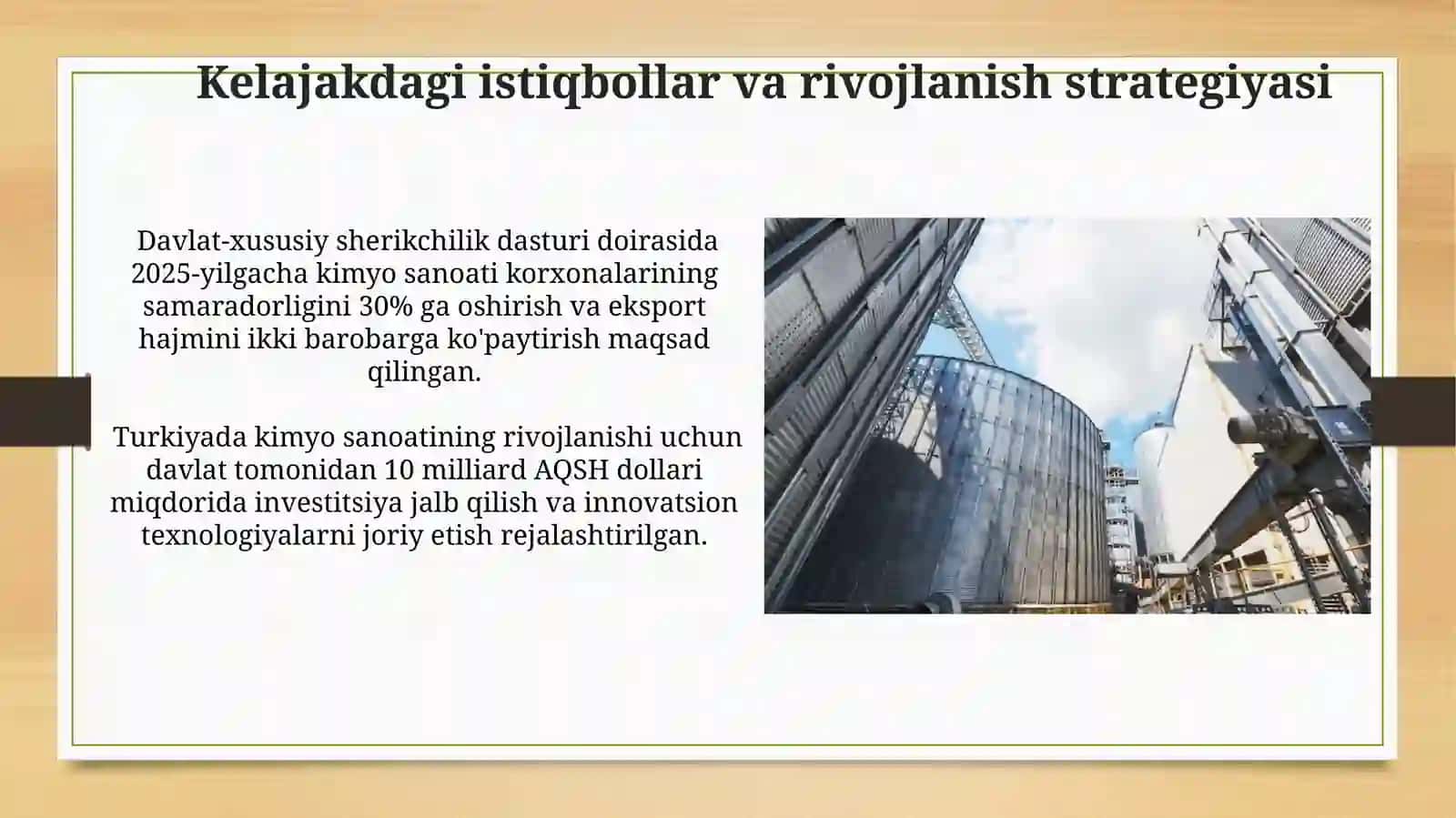 Kelajakdagi istiqbollar va rivojlanish strategiyasi

Davlat-xususiy sherikchilik dasturi doirasida 2025-yilgacha kimyo sanoati korxonalarining samaradorligini 30% ga oshirish va eksport hajmini ikki barobarga ko'paytirish maqsad qilingan.

Turkiyada kimyo sanoatining rivojlanishi uchun davlat tomonidan 10 milliard AQSH dollari miqdorida investitsiya jalb qilish va innovatsion texnologiyalarni joriy etish rejalashtirilgan.